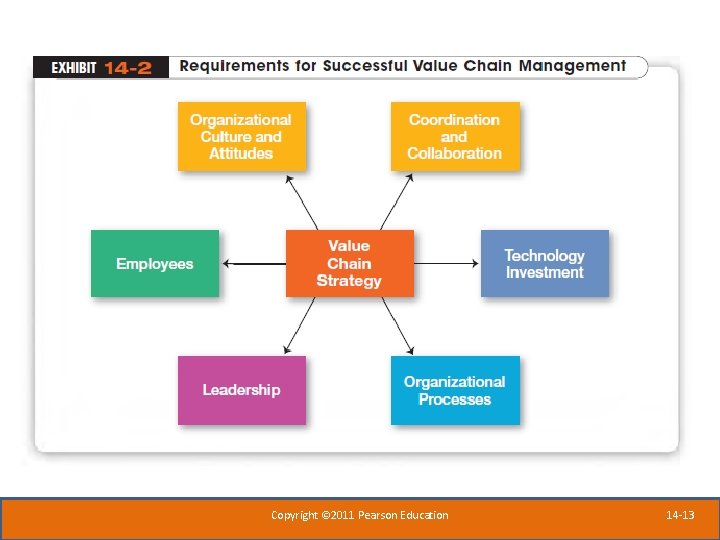 EXHIBIT 14-2 Requirements for Successful Value Chain Management

Organizational Culture and Attitudes

Coordination and Collaboration

Employees

Value Chain Strategy

Technology Investment

Leadership

Organizational Processes

Copyright ©2011 Pearson Education

14-13